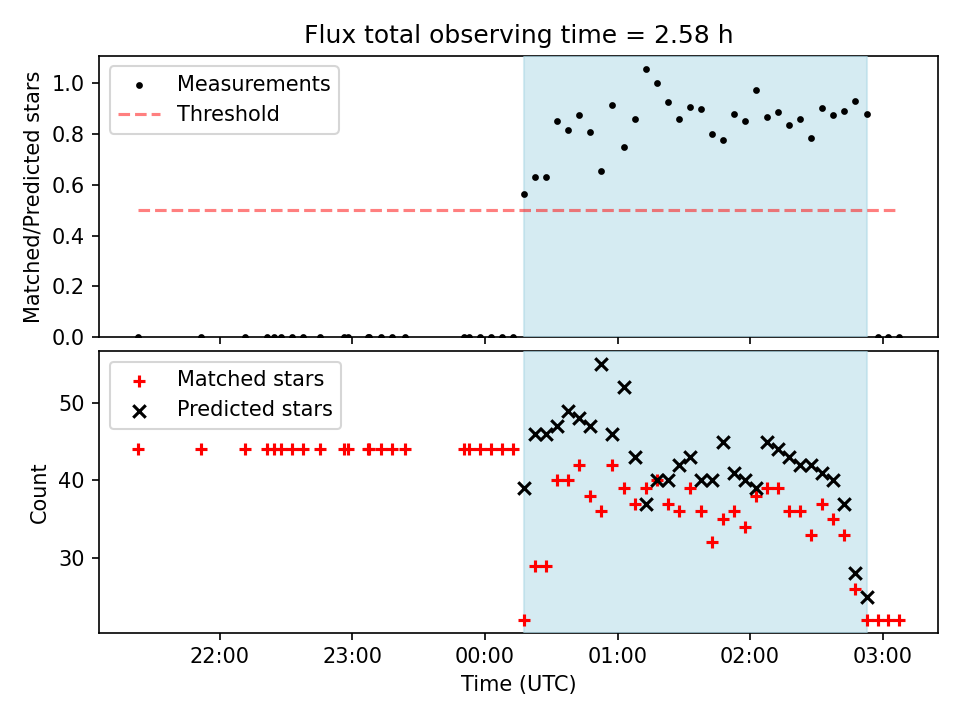 Flux total observing time = 2.58 h

Measurements
Threshold

Matched/Predicted stars

1.0
0.8
0.6
0.4
0.2
0.0

Matched stars
Predicted stars

Count

50
40
30

22:00
23:00
00:00
01:00
02:00
03:00

Time (UTC)